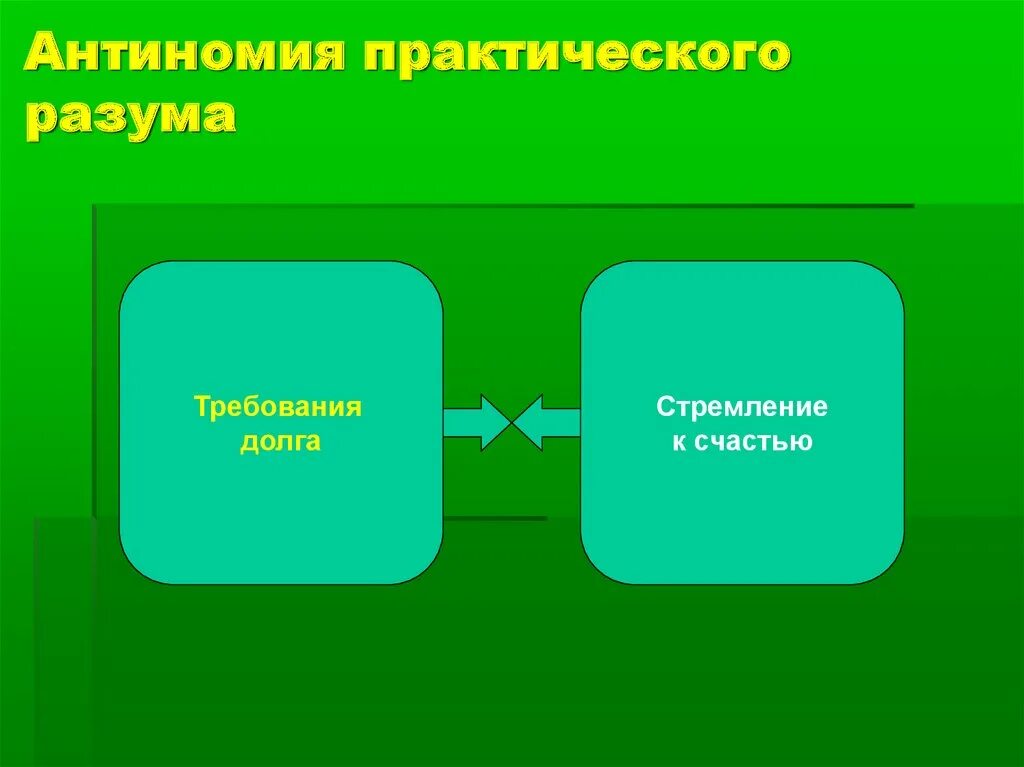 Антиномия практического разума

Требования долга

Стремление к счастью